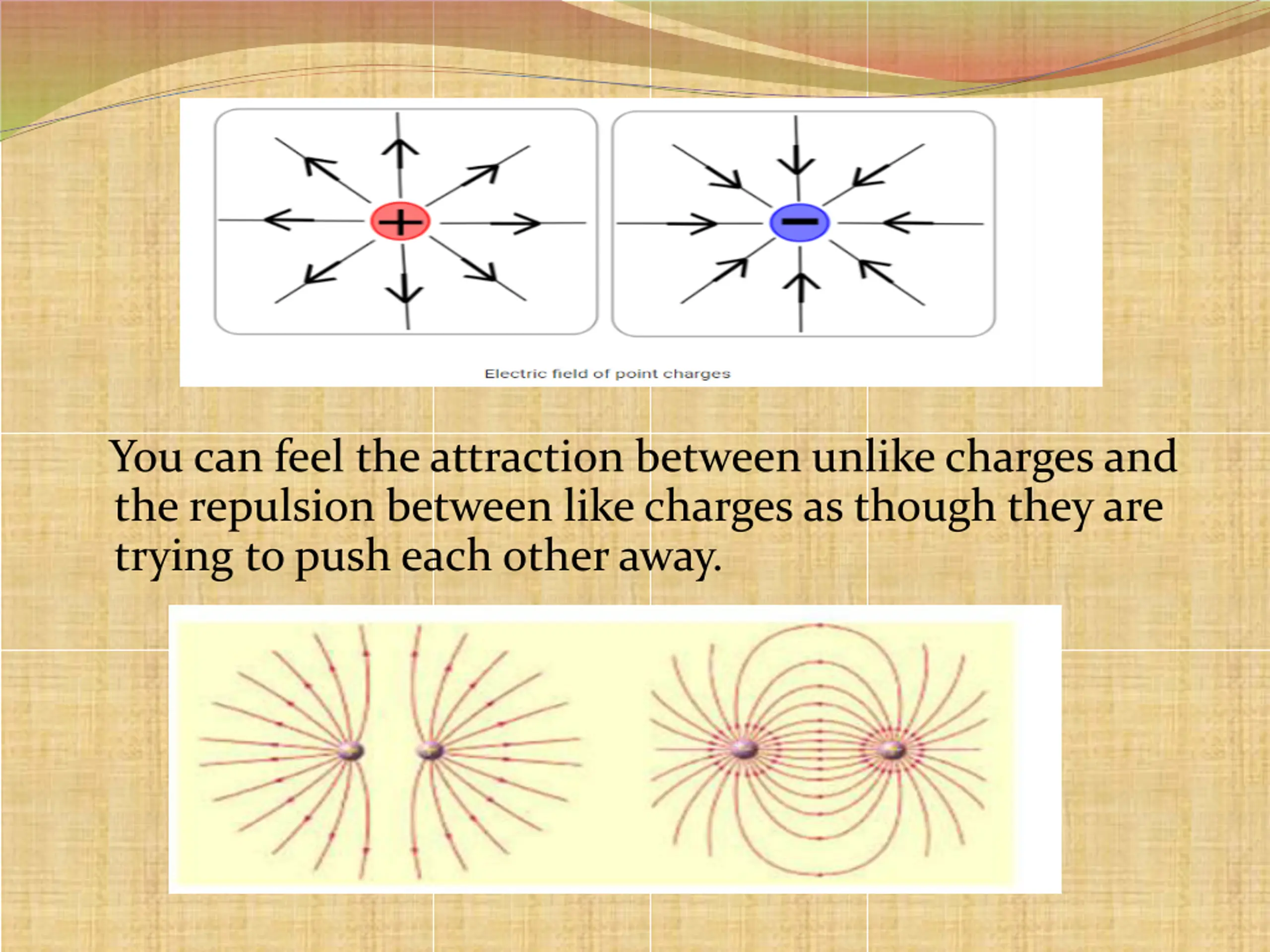 +

−

Electric field of point charges

You can feel the attraction between unlike charges and the repulsion between like charges as though they are trying to push each other away.